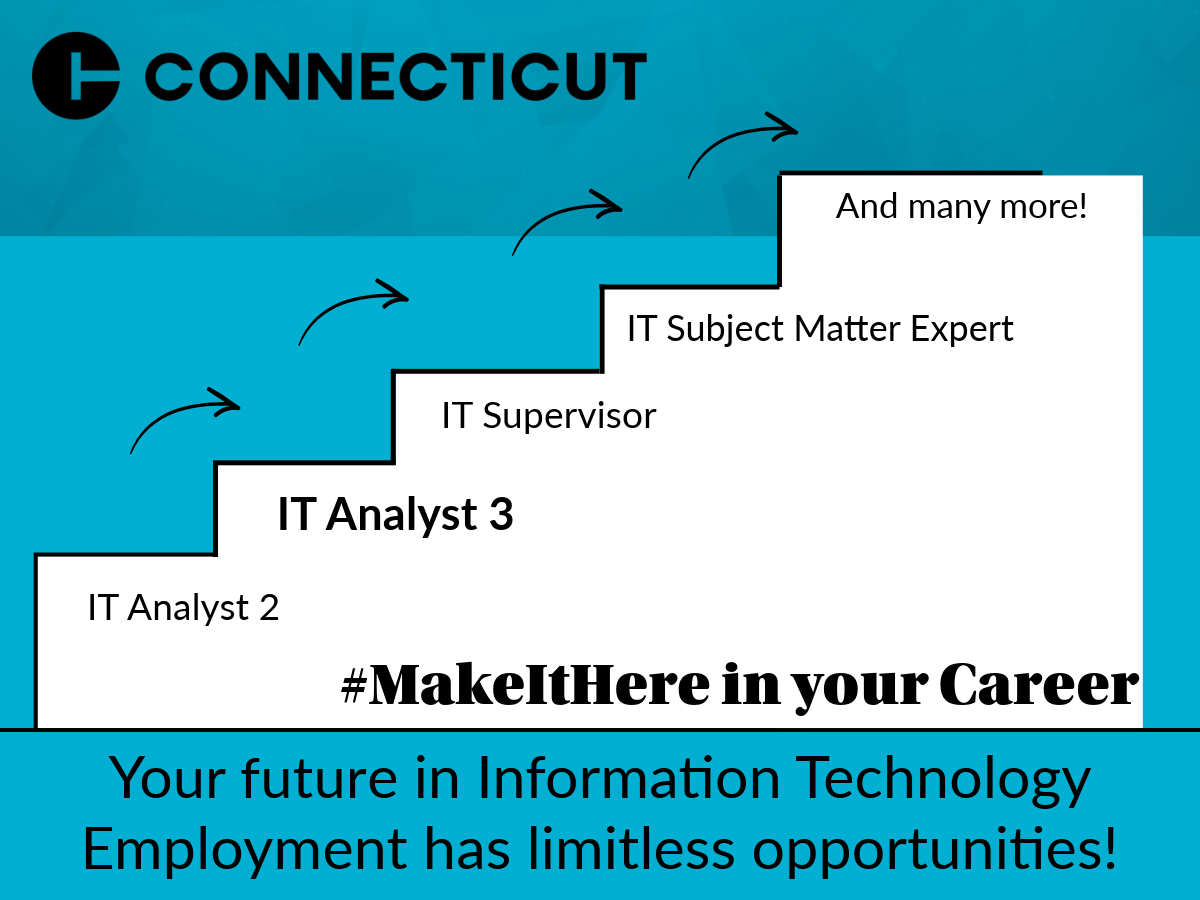 CONNECTICUT

And many more!

IT Subject Matter Expert

IT Supervisor

IT Analyst 3

IT Analyst 2

#MakeItHere in your Career

Your future in Information Technology Employment has limitless opportunities!